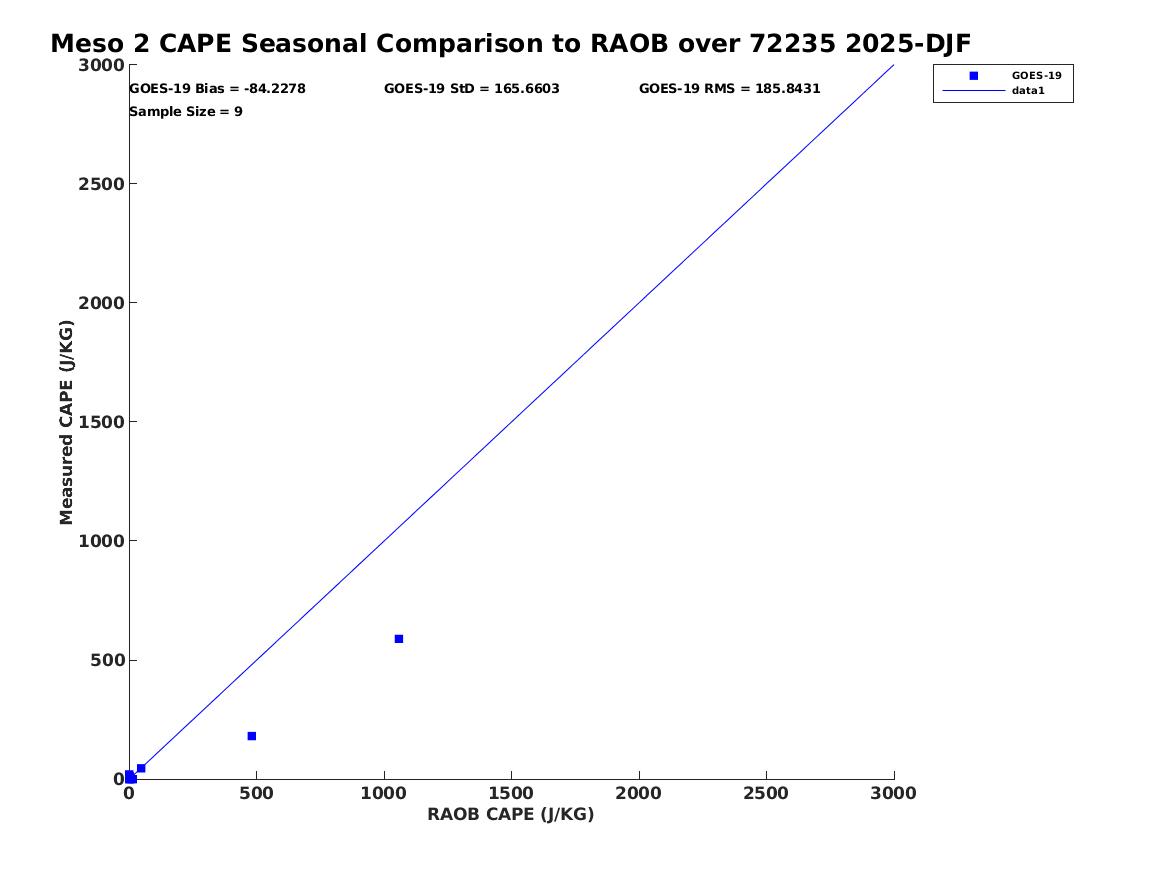 Meso 2 CAPE Seasonal Comparison to RAOB over 72235 2025-DJF

GOES-19 Bias = -84.2278
GOES-19 StD = 165.6603
GOES-19 RMS = 185.8431
Sample Size = 9

GOES-19
data1

Measured CAPE (J/KG)

3000
2500
2000
1500
1000
500
0

0
500
1000
1500
2000
2500
3000

RAOB CAPE (J/KG)